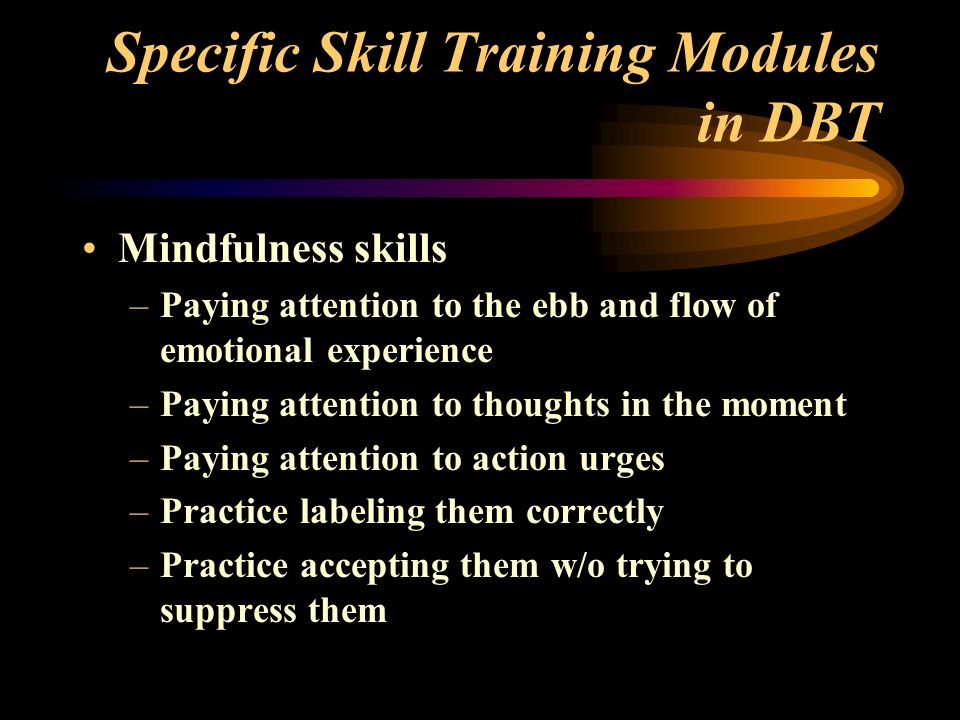 Specific Skill Training Modules in DBT

• Mindfulness skills
– Paying attention to the ebb and flow of emotional experience
– Paying attention to thoughts in the moment
– Paying attention to action urges
– Practice labeling them correctly
– Practice accepting them w/o trying to suppress them